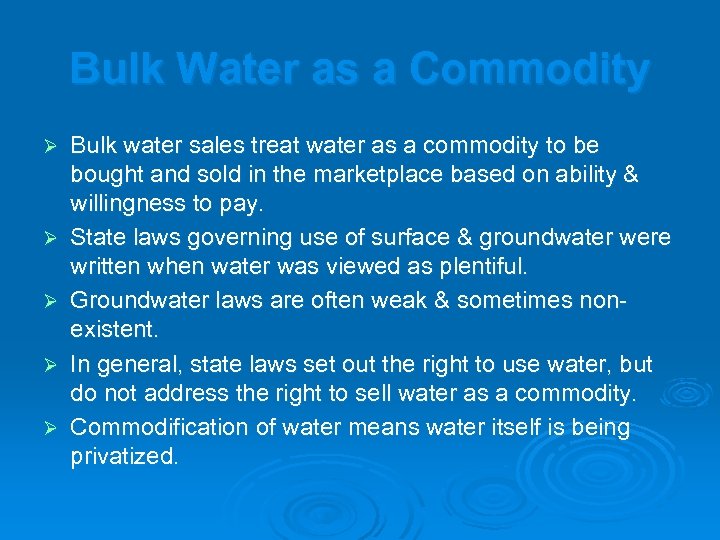 Bulk Water as a Commodity

➢ Bulk water sales treat water as a commodity to be bought and sold in the marketplace based on ability & willingness to pay.

➢ State laws governing use of surface & groundwater were written when water was viewed as plentiful.

➢ Groundwater laws are often weak & sometimes non-existent.

➢ In general, state laws set out the right to use water, but do not address the right to sell water as a commodity.

➢ Commodification of water means water itself is being privatized.